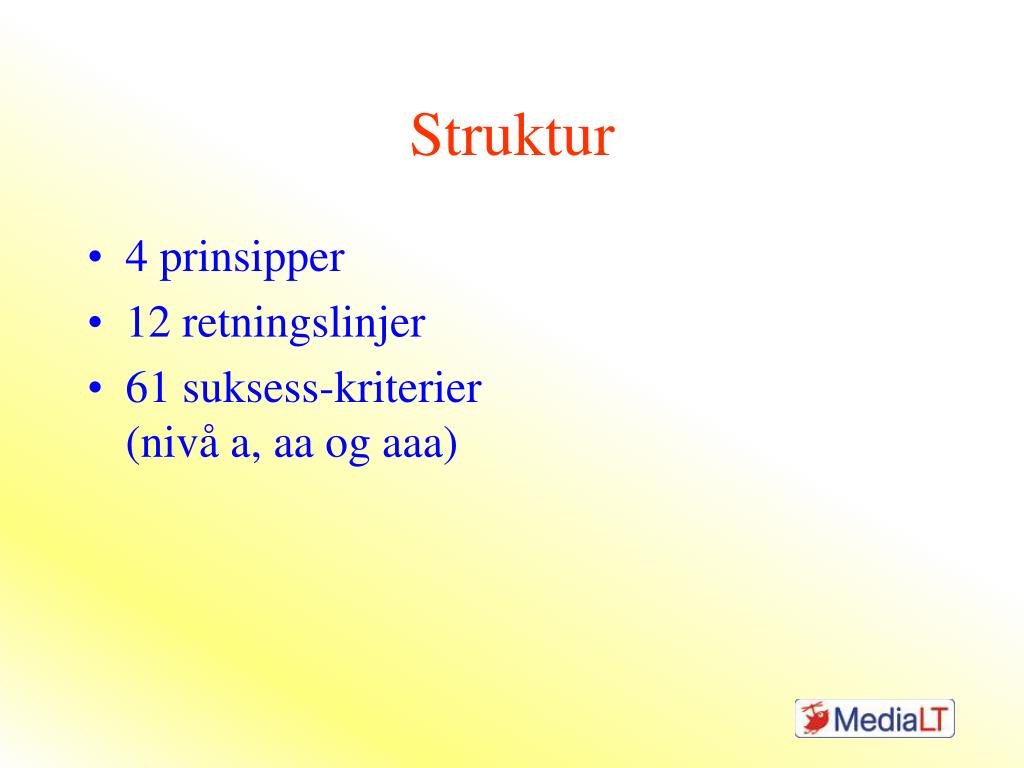 Struktur

• 4 prinsipper
• 12 retningslinjer
• 61 suksess-kriterier (nivå a, aa og aaa)

MediaLT